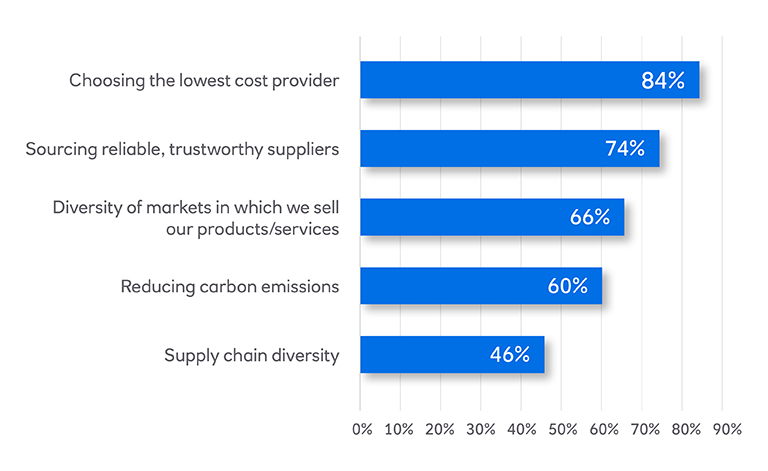 Choosing the lowest cost provider 84%

Sourcing reliable, trustworthy suppliers 74%

Diversity of markets in which we sell our products/services 66%

Reducing carbon emissions 60%

Supply chain diversity 46%

0% 10% 20% 30% 40% 50% 60% 70% 80% 90%